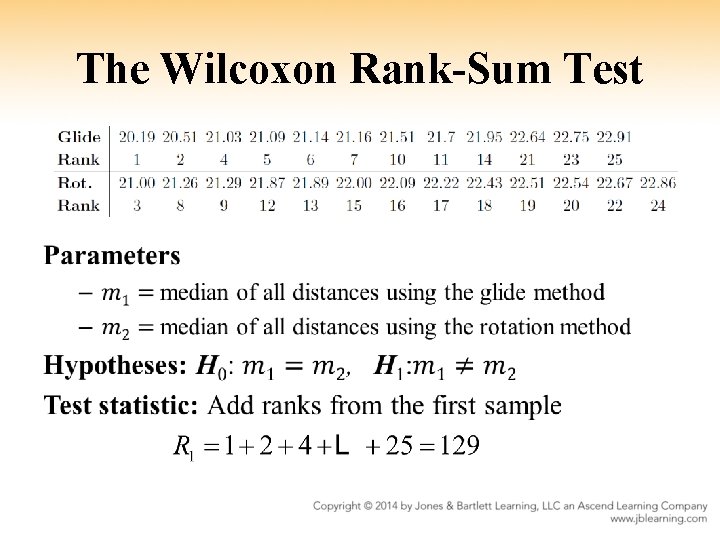 The Wilcoxon Rank-Sum Test

| Glide | 20.19 | 20.51 | 21.03 | 21.09 | 21.14 | 21.16 | 21.51 | 21.7 | 21.95 | 22.64 | 22.75 | 22.91 | |
|---|---|---|---|---|---|---|---|---|---|---|---|---|---|
| Rank | 1 | 2 | 4 | 5 | 6 | 7 | 10 | 11 | 14 | 21 | 23 | 25 | |
| Rot. | 21.00 | 21.26 | 21.29 | 21.87 | 21.89 | 22.00 | 22.09 | 22.22 | 22.43 | 22.51 | 22.54 | 22.67 | 22.86 |
| Rank | 3 | 8 | 9 | 12 | 13 | 15 | 16 | 17 | 18 | 19 | 20 | 22 | 24 |

Parameters

– $m_1$ = median of all distances using the glide method

– $m_2$ = median of all distances using the rotation method

Hypotheses: $H_0$: $m_1 = m_2$, $H_1$:$m_1 \neq m_2$

Test statistic: Add ranks from the first sample

$R_1 = 1 + 2 + 4 + L + 25 = 129$

Copyright © 2014 by Jones & Bartlett Learning, LLC an Ascend Learning Company
www.jblearning.com